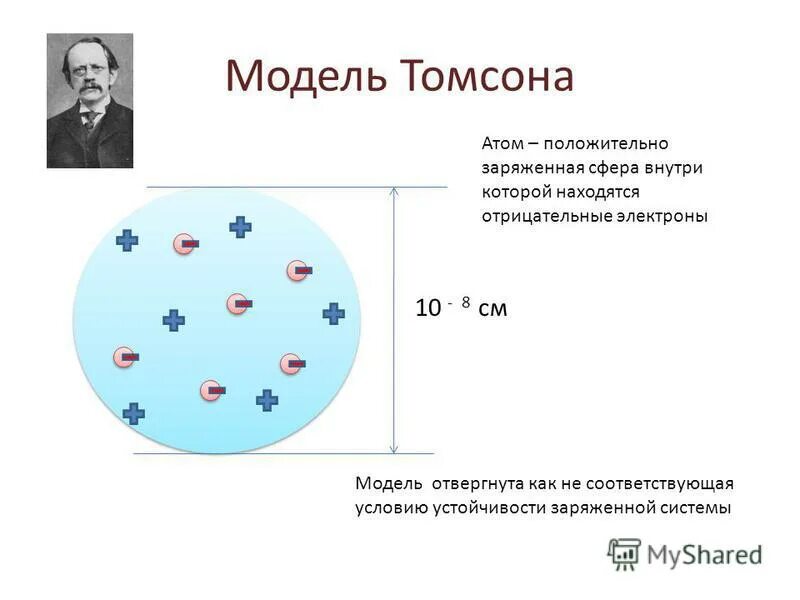 Модель Томсона

Атом – положительно заряженная сфера внутри которой находятся отрицательные электроны

$10^{-8}$ см

Модель отвергнута как не соответствующая условию устойчивости заряженной системы

MyShared